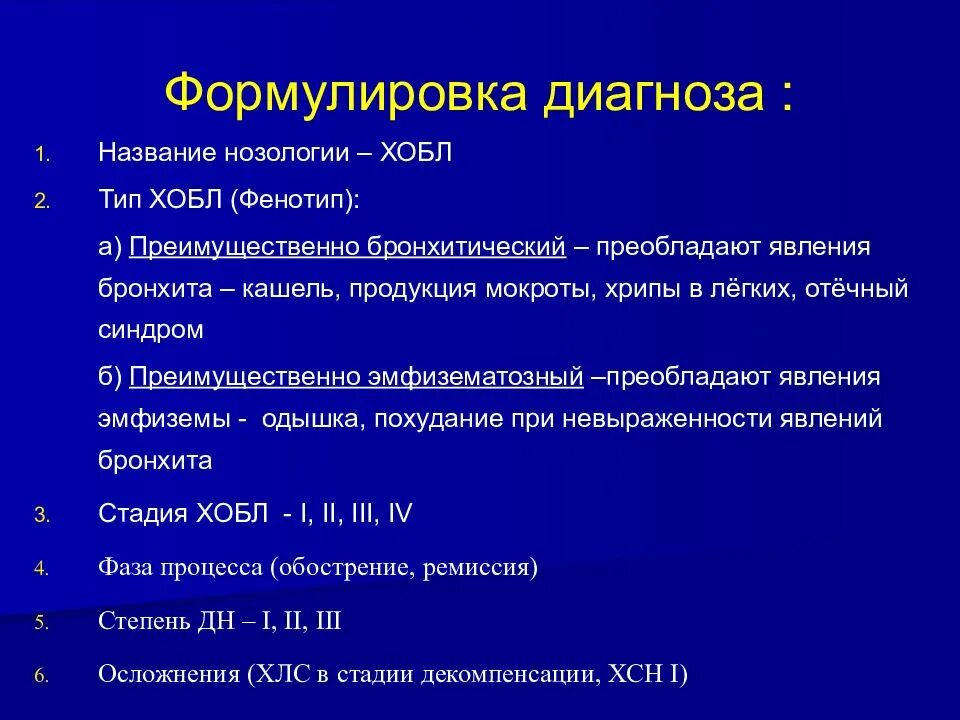 Формулировка диагноза :

1. Название нозологии – ХОБЛ

2. Тип ХОБЛ (Фенотип):

а) Преимущественно бронхитический – преобладают явления бронхита – кашель, продукция мокроты, хрипы в лёгких, отёчный синдром

б) Преимущественно эмфизематозный –преобладают явления эмфиземы - одышка, похудание при невыраженности явлений бронхита

3. Стадия ХОБЛ - I, II, III, IV

4. Фаза процесса (обострение, ремиссия)

5. Степень ДН – I, II, III

6. Осложнения (ХЛС в стадии декомпенсации, ХСН I)